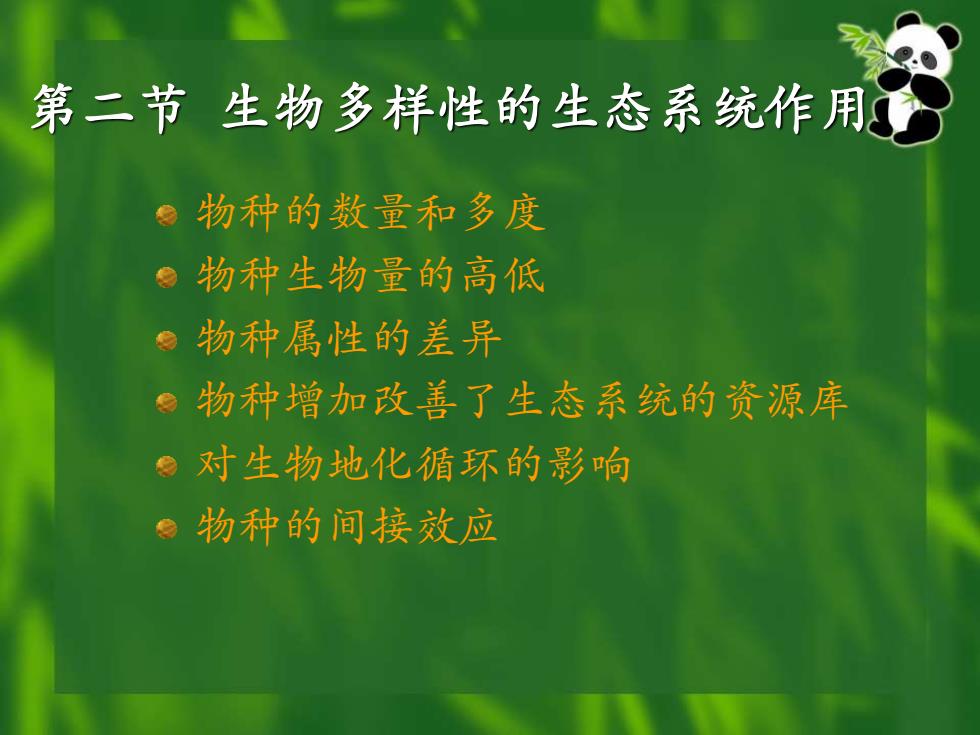 第二节 生物多样性的生态系统作用

物种的数量和多度
物种生物量的高低
物种属性的差异
物种增加改善了生态系统的资源库
对生物地化循环的影响
物种的间接效应